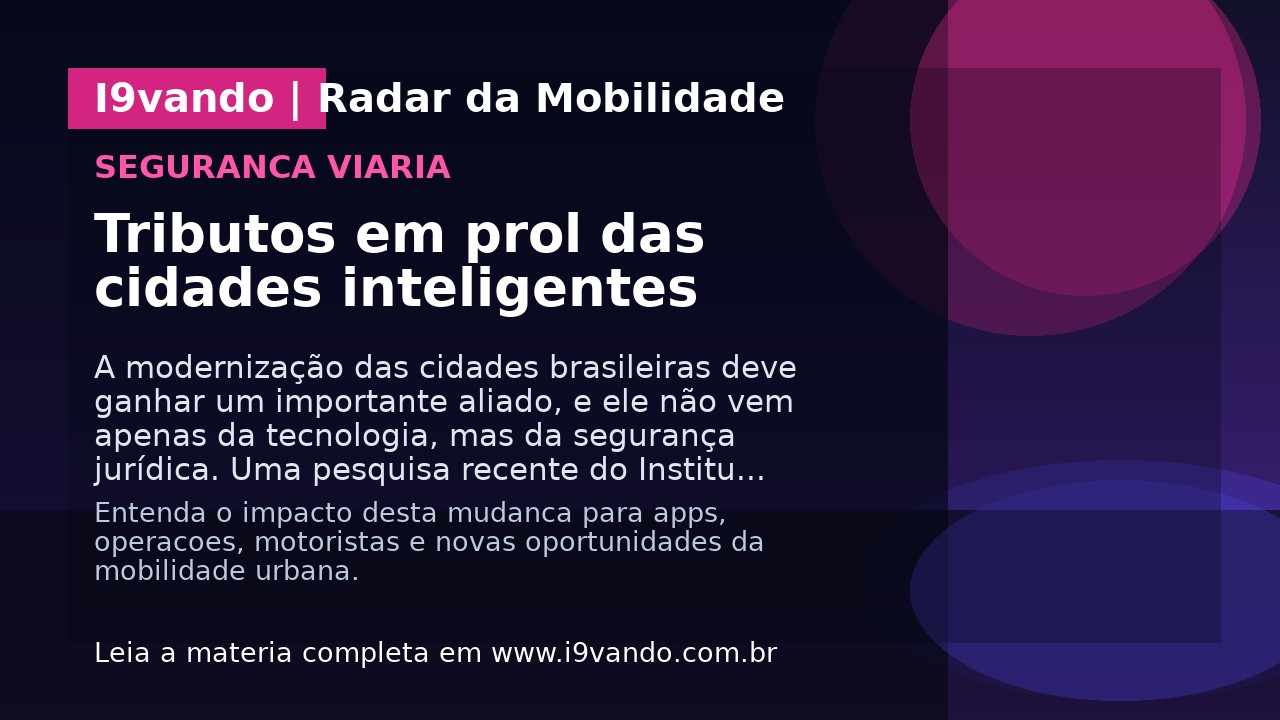 I9vando | Radar da Mobilidade

SEGURANCA VIARIA

Tributos em prol das cidades inteligentes

A modernização das cidades brasileiras deve ganhar um importante aliado, e ele não vem apenas da tecnologia, mas da segurança jurídica. Uma pesquisa recente do Institu...

Entenda o impacto desta mudanca para apps, operacoes, motoristas e novas oportunidades da mobilidade urbana.

Leia a materia completa em www.i9vando.com.br